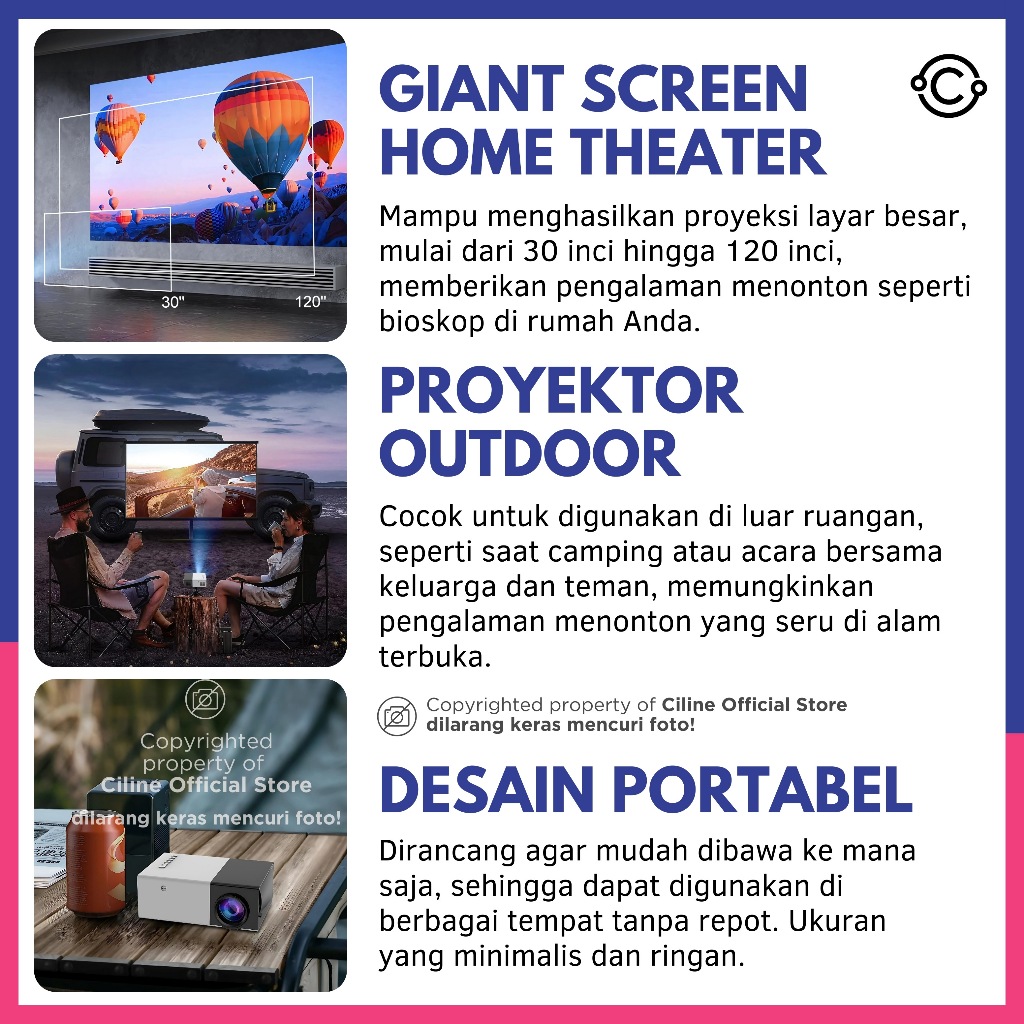 30"

120"

GIANT SCREEN HOME THEATER

Mampu menghasilkan proyeksi layar besar, mulai dari 30 inci hingga 120 inci, memberikan pengalaman menonton seperti bioskop di rumah Anda.

PROYEKTOR OUTDOOR

Cocok untuk digunakan di luar ruangan, seperti saat camping atau acara bersama keluarga dan teman, memungkinkan pengalaman menonton yang seru di alam terbuka.

Copyrighted property of Ciline Official Store
dilarang keras mencuri foto!

Copyrighted property of Ciline Official Store
dilarang keras mencuri foto!

DESAIN PORTABEL

Dirancang agar mudah dibawa ke mana saja, sehingga dapat digunakan di berbagai tempat tanpa repot. Ukuran yang minimalis dan ringan.